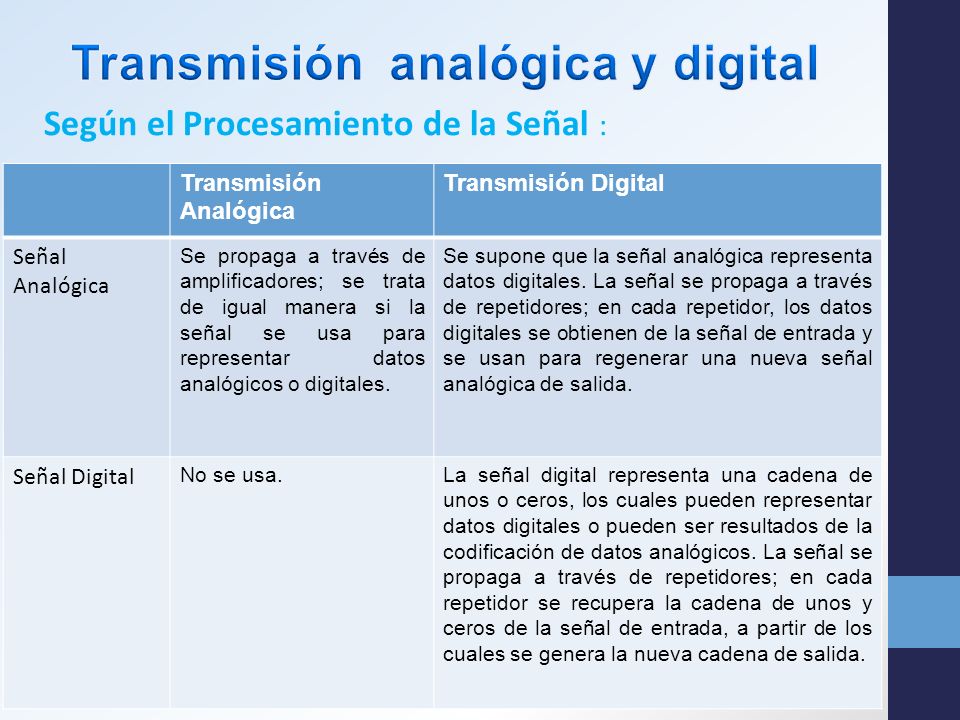 Transmisión analógica y digital

Según el Procesamiento de la Señal :

| | Transmisión Analógica | Transmisión Digital |
|---|---|---|
| Señal Analógica | Se propaga a través de amplificadores; se trata de igual manera si la señal se usa para representar datos analógicos o digitales. | Se supone que la señal analógica representa datos digitales. La señal se propaga a través de repetidores; en cada repetidor, los datos digitales se obtienen de la señal de entrada y se usan para regenerar una nueva señal analógica de salida. |
| Señal Digital | No se usa. | La señal digital representa una cadena de unos o ceros, los cuales pueden representar datos digitales o pueden ser resultados de la codificación de datos analógicos. La señal se propaga a través de repetidores; en cada repetidor se recupera la cadena de unos y ceros de la señal de entrada, a partir de los cuales se genera la nueva cadena de salida. |